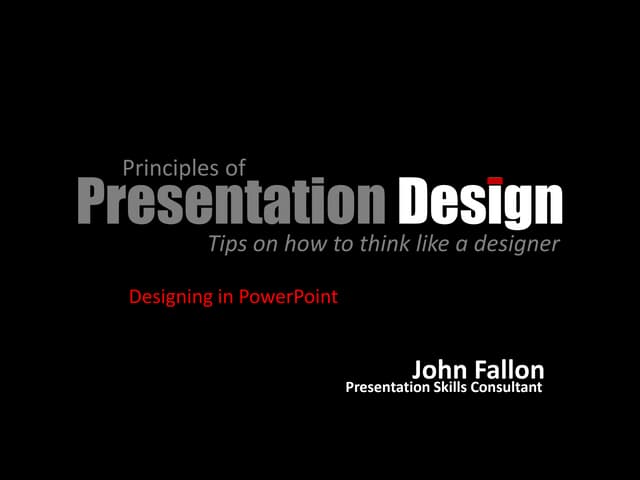 Principles of
Presentation Design
Tips on how to think like a designer

Designing in PowerPoint

John Fallon
Presentation Skills Consultant